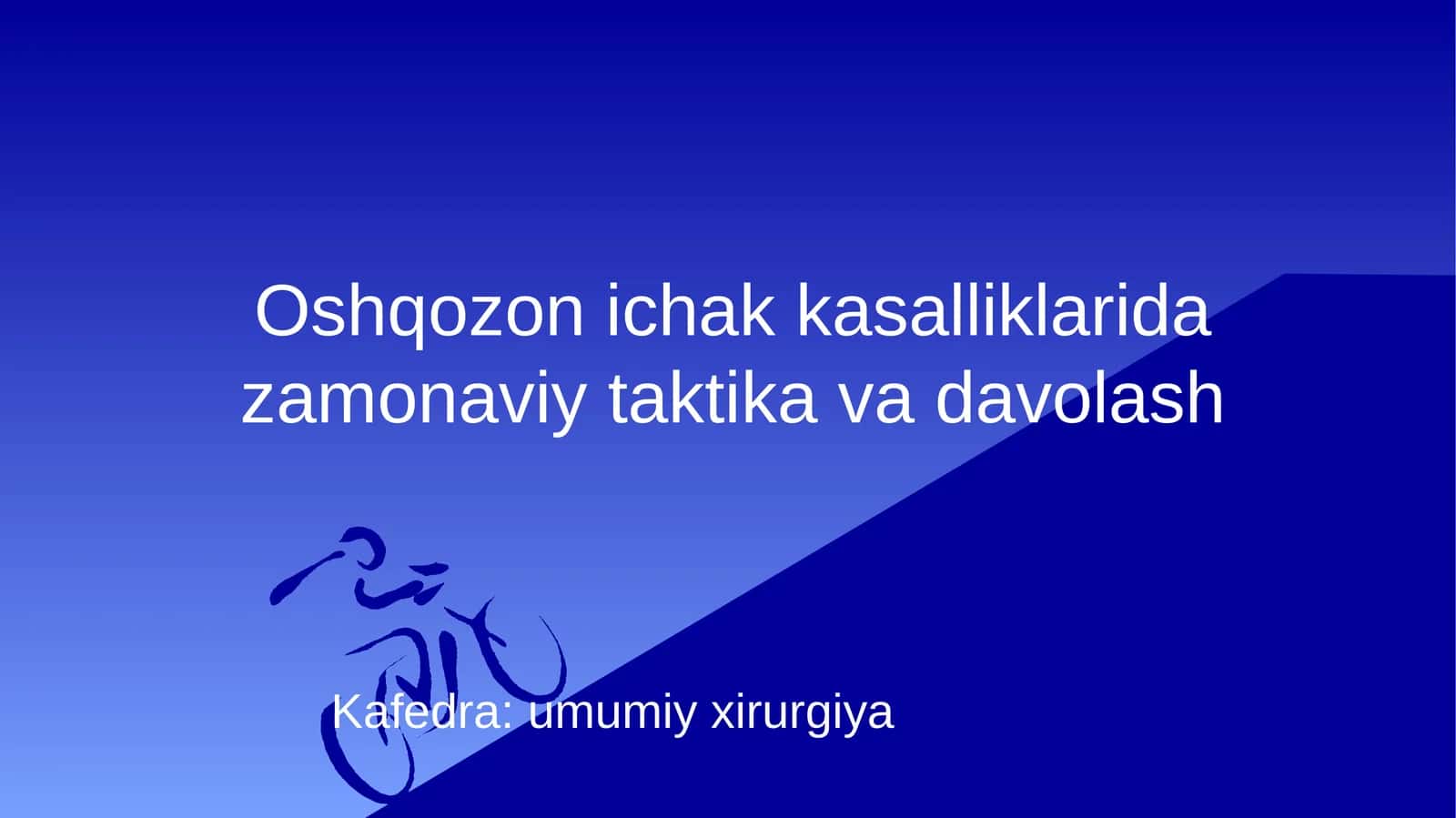 Oshqozon ichak kasalliklarida zamonaviy taktika va davolash

Kafedra: umumiy xirurgiya